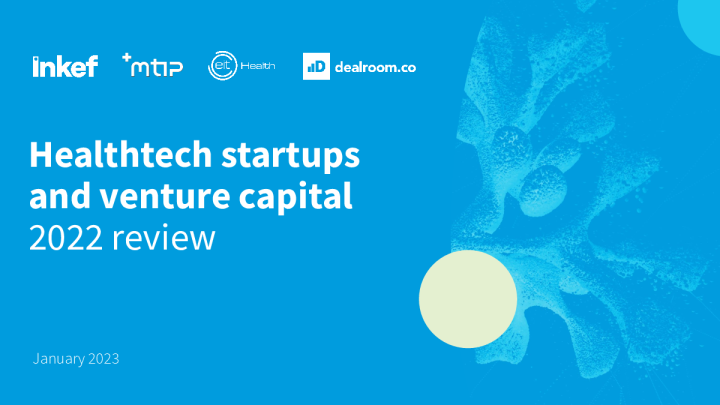 inkef +mtip eit Health dealroom.co

Healthtech startups and venture capital
2022 review

January 2023